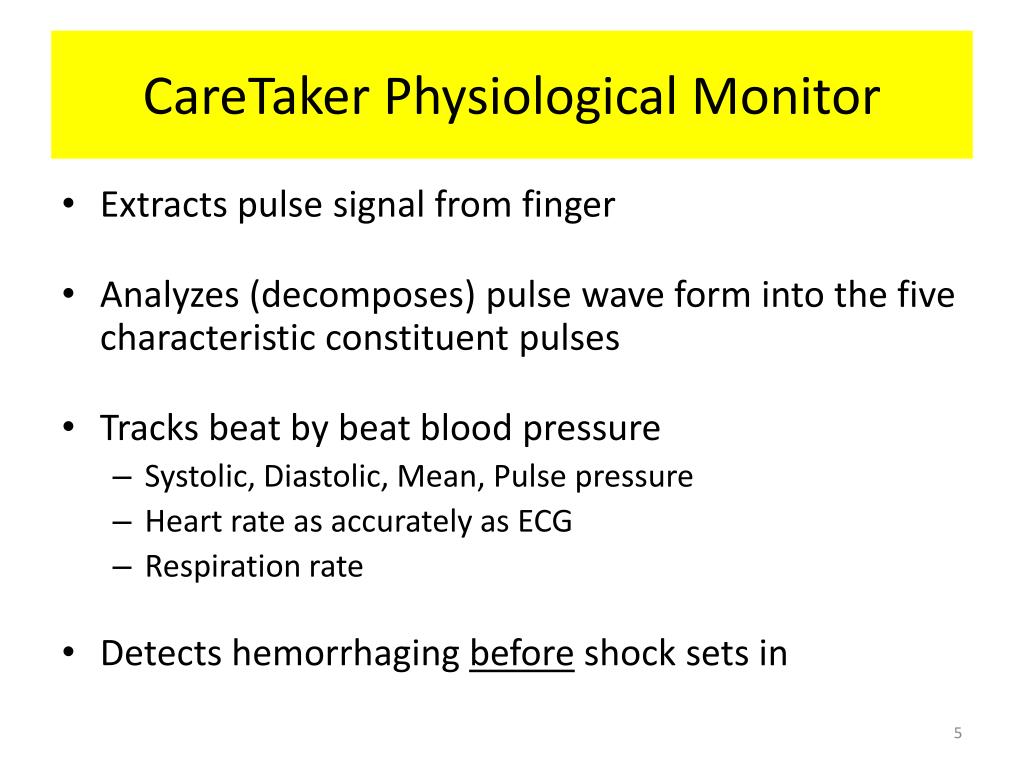 CareTaker Physiological Monitor

• Extracts pulse signal from finger

• Analyzes (decomposes) pulse wave form into the five characteristic constituent pulses

• Tracks beat by beat blood pressure
– Systolic, Diastolic, Mean, Pulse pressure
– Heart rate as accurately as ECG
– Respiration rate

• Detects hemorrhaging before shock sets in

5